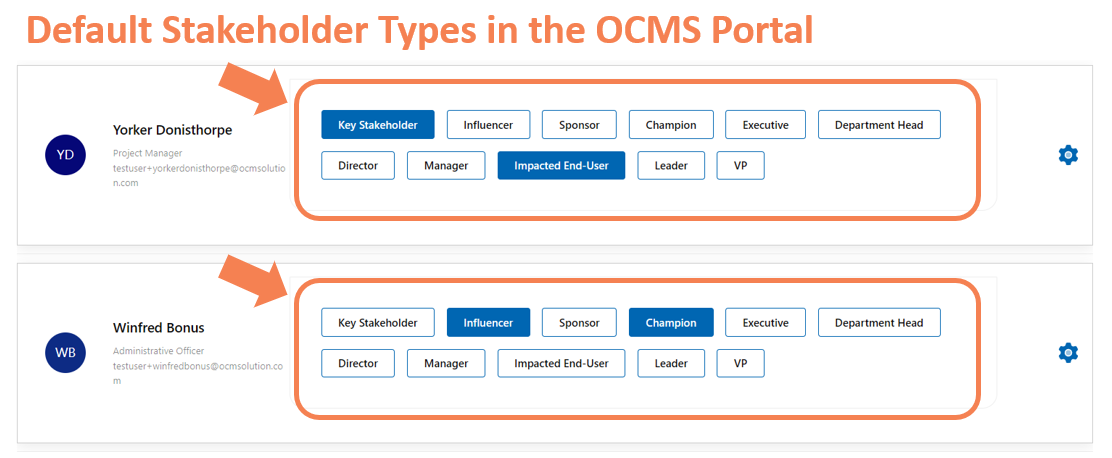 Default Stakeholder Types in the OCMS Portal

YD

Yorker Donisthorpe

Project Manager

testuser+yorkerdonisthorpe@ocmsolution.com

Key Stakeholder Influencer Sponsor Champion Executive Department Head

Director Manager Impacted End-User Leader VP

WB

Winfred Bonus

Administrative Officer

testuser+winfredbonus@ocmsolution.com

Key Stakeholder Influencer Sponsor Champion Executive Department Head

Director Manager Impacted End-User Leader VP